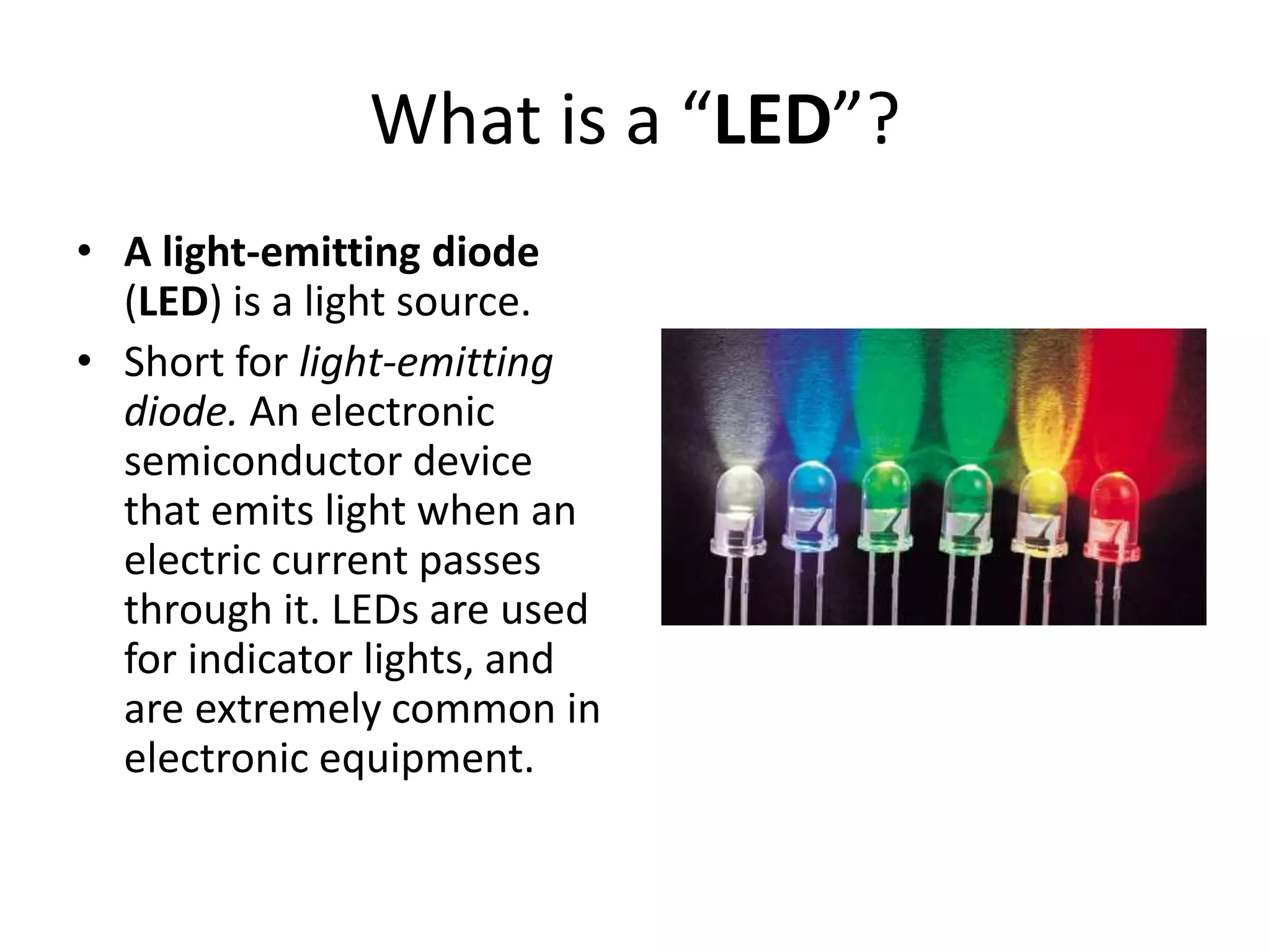 What is a “LED”?

• A light-emitting diode (LED) is a light source.
• Short for light-emitting diode. An electronic semiconductor device that emits light when an electric current passes through it. LEDs are used for indicator lights, and are extremely common in electronic equipment.